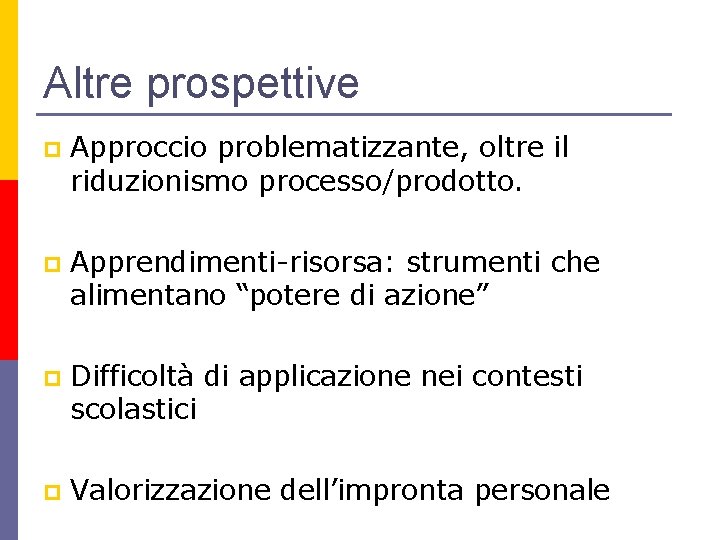 Altre prospettive

Approccio problematizzante, oltre il riduzionismo processo/prodotto.

Apprendimenti-risorsa: strumenti che alimentano “potere di azione”

Difficoltà di applicazione nei contesti scolastici

Valorizzazione dell’impronta personale